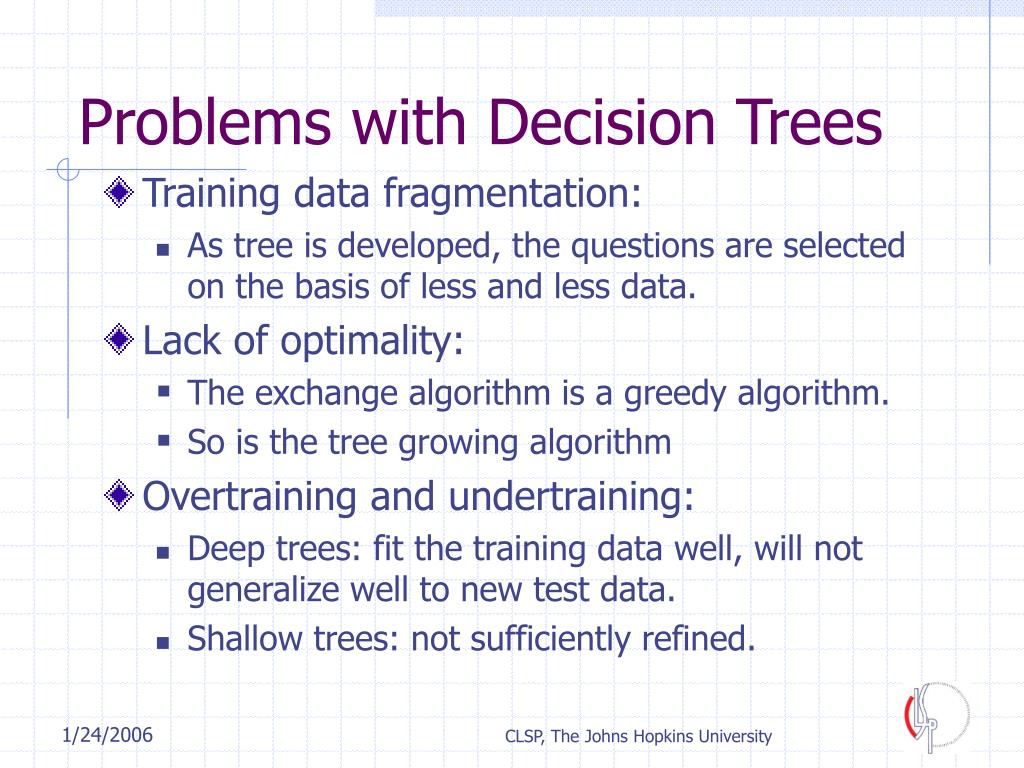 Problems with Decision Trees

Training data fragmentation:

As tree is developed, the questions are selected on the basis of less and less data.

Lack of optimality:

The exchange algorithm is a greedy algorithm.

So is the tree growing algorithm

Overtraining and undertraining:

Deep trees: fit the training data well, will not generalize well to new test data.

Shallow trees: not sufficiently refined.

1/24/2006

CLSP, The Johns Hopkins University